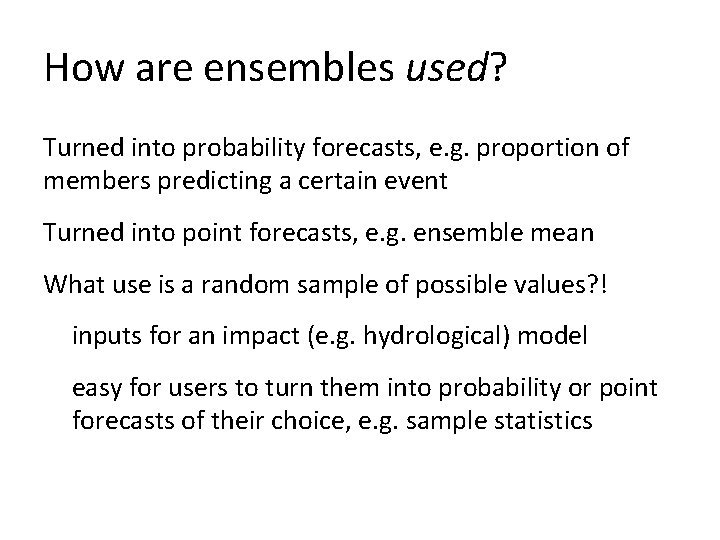 How are ensembles used?

Turned into probability forecasts, e.g. proportion of members predicting a certain event

Turned into point forecasts, e.g. ensemble mean

What use is a random sample of possible values?!

inputs for an impact (e.g. hydrological) model

easy for users to turn them into probability or point forecasts of their choice, e.g. sample statistics